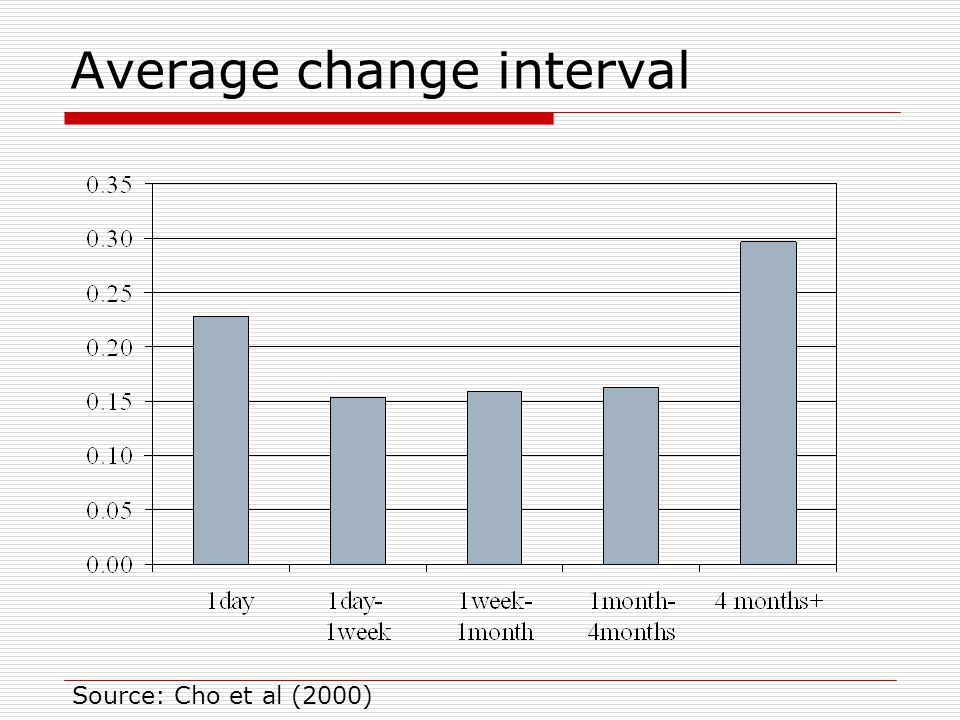 Average change interval

0.35
0.30
0.25
0.20
0.15
0.10
0.05
0.00

1day
1day-1week
1week-1month
1month-4months
4 months+

Source: Cho et al (2000)